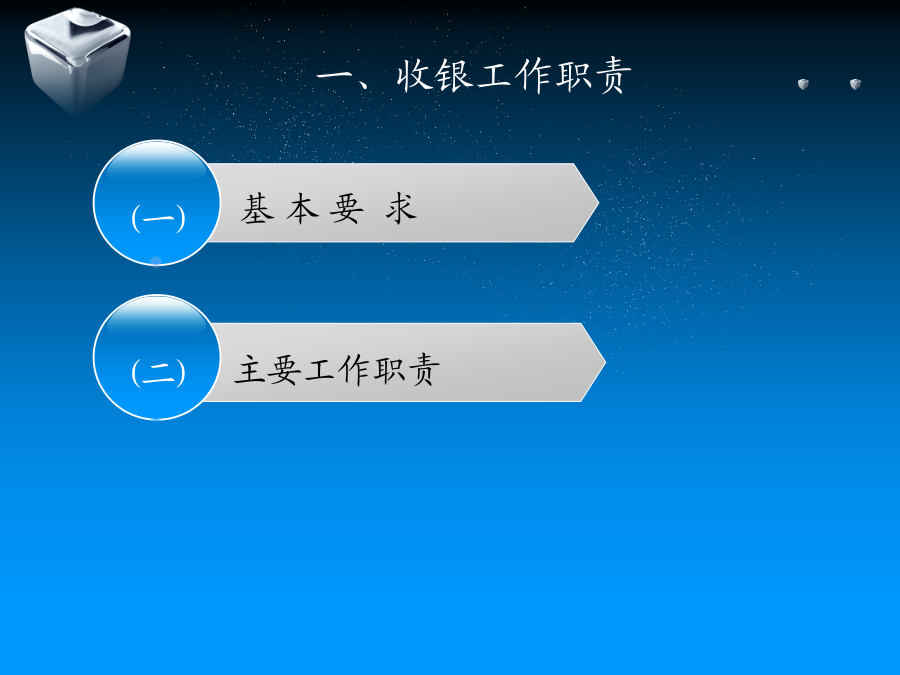 一、收银工作职责

(一) 基 本 要 求

(二) 主要工作职责